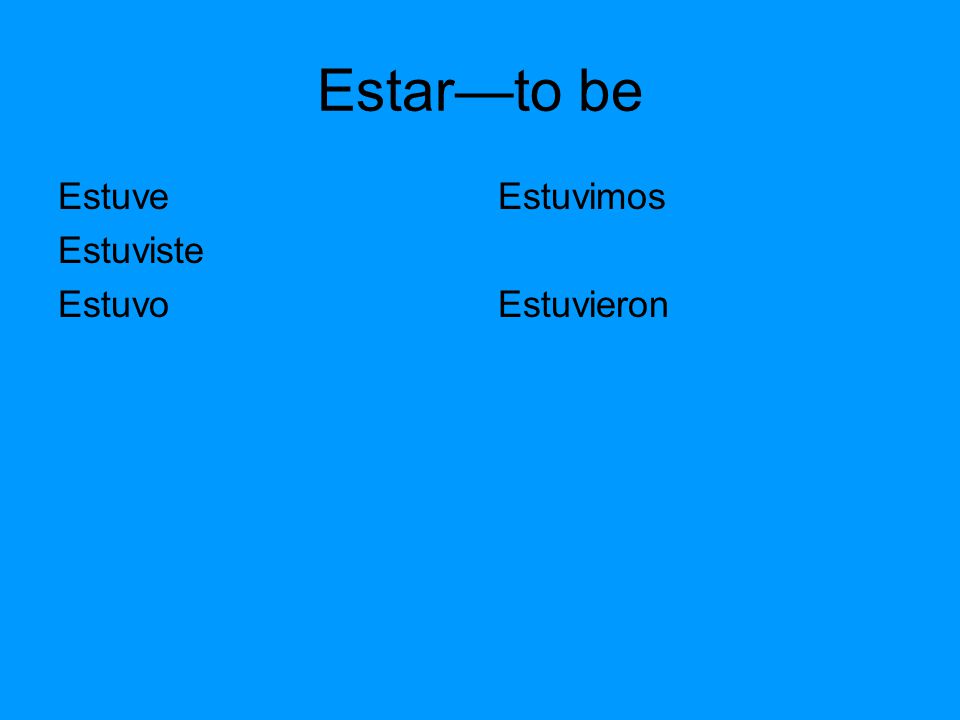 Estar—to be

Estuve
Estuviste
Estuvo

Estuvimos

Estuvieron